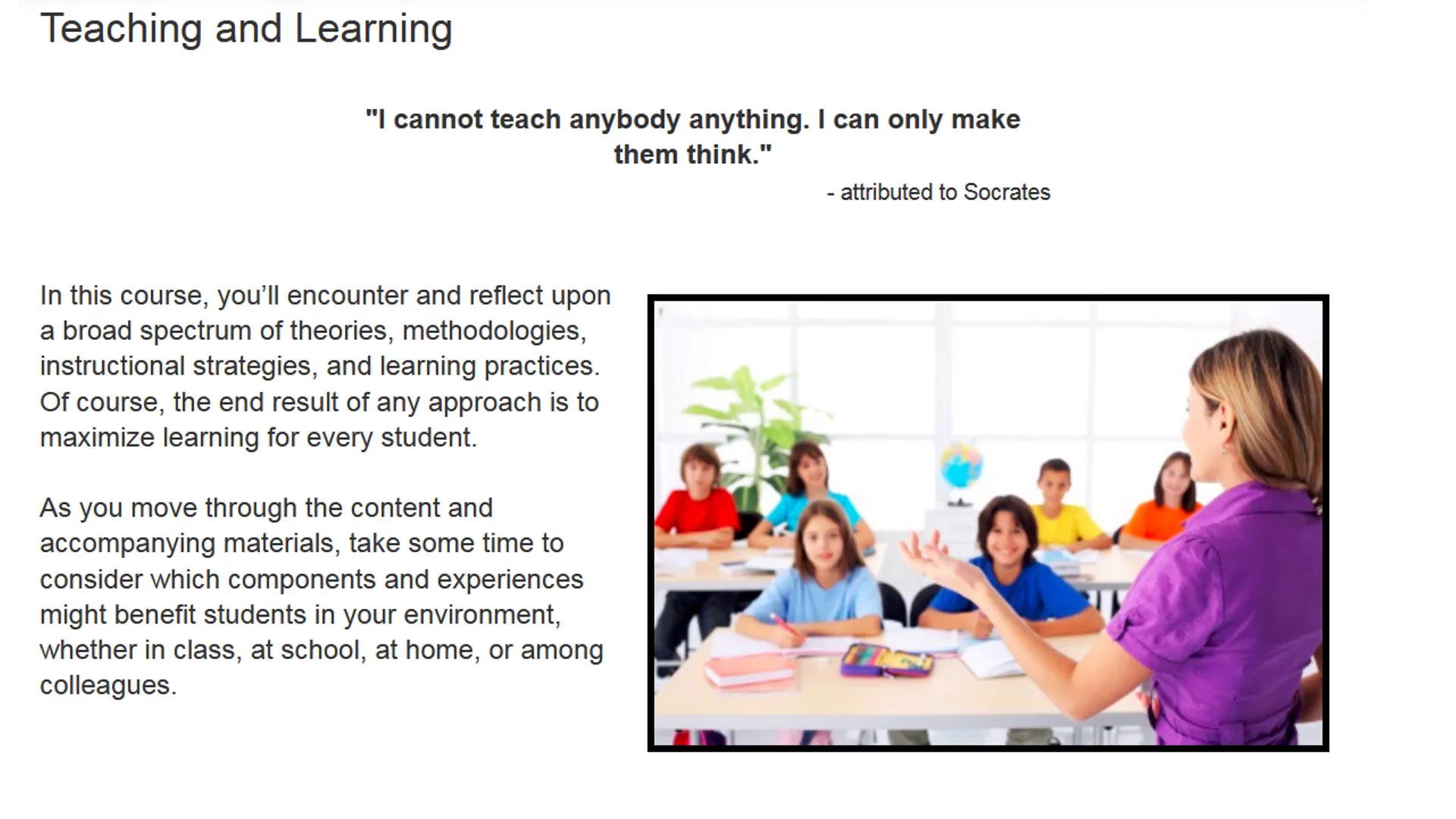 Teaching and Learning

"I cannot teach anybody anything. I can only make them think."

- attributed to Socrates

In this course, you'll encounter and reflect upon a broad spectrum of theories, methodologies, instructional strategies, and learning practices. Of course, the end result of any approach is to maximize learning for every student.

As you move through the content and accompanying materials, take some time to consider which components and experiences might benefit students in your environment, whether in class, at school, at home, or among colleagues.